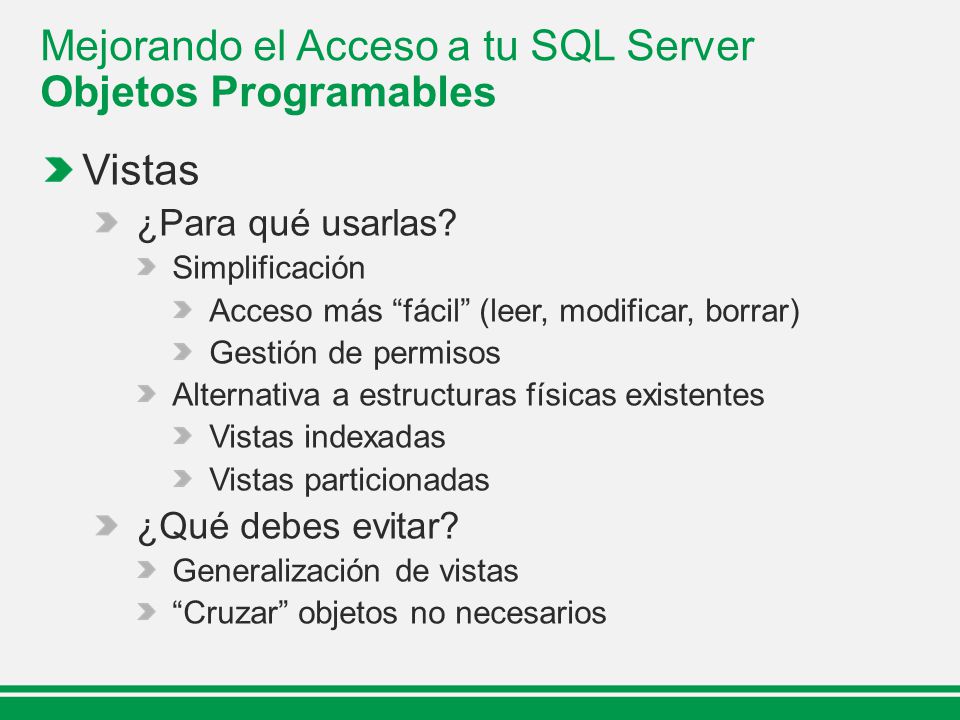 Mejorando el Acceso a tu SQL Server
Objetos Programables

Vistas
¿Para qué usarlas?
Simplificación
Acceso más “fácil” (leer, modificar, borrar)
Gestión de permisos
Alternativa a estructuras físicas existentes
Vistas indexadas
Vistas particionadas
¿Qué debes evitar?
Generalización de vistas
“Cruzar” objetos no necesarios